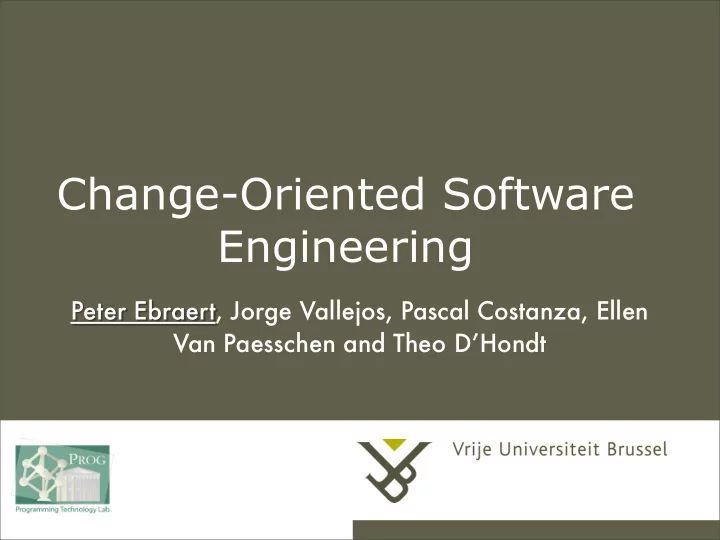 Change-Oriented Software Engineering

Peter Ebraert, Jorge Vallejos, Pascal Costanza, Ellen Van Paesschen and Theo D'Hondt

PROG
Programming Technology Lab

Vrije Universiteit Brussel